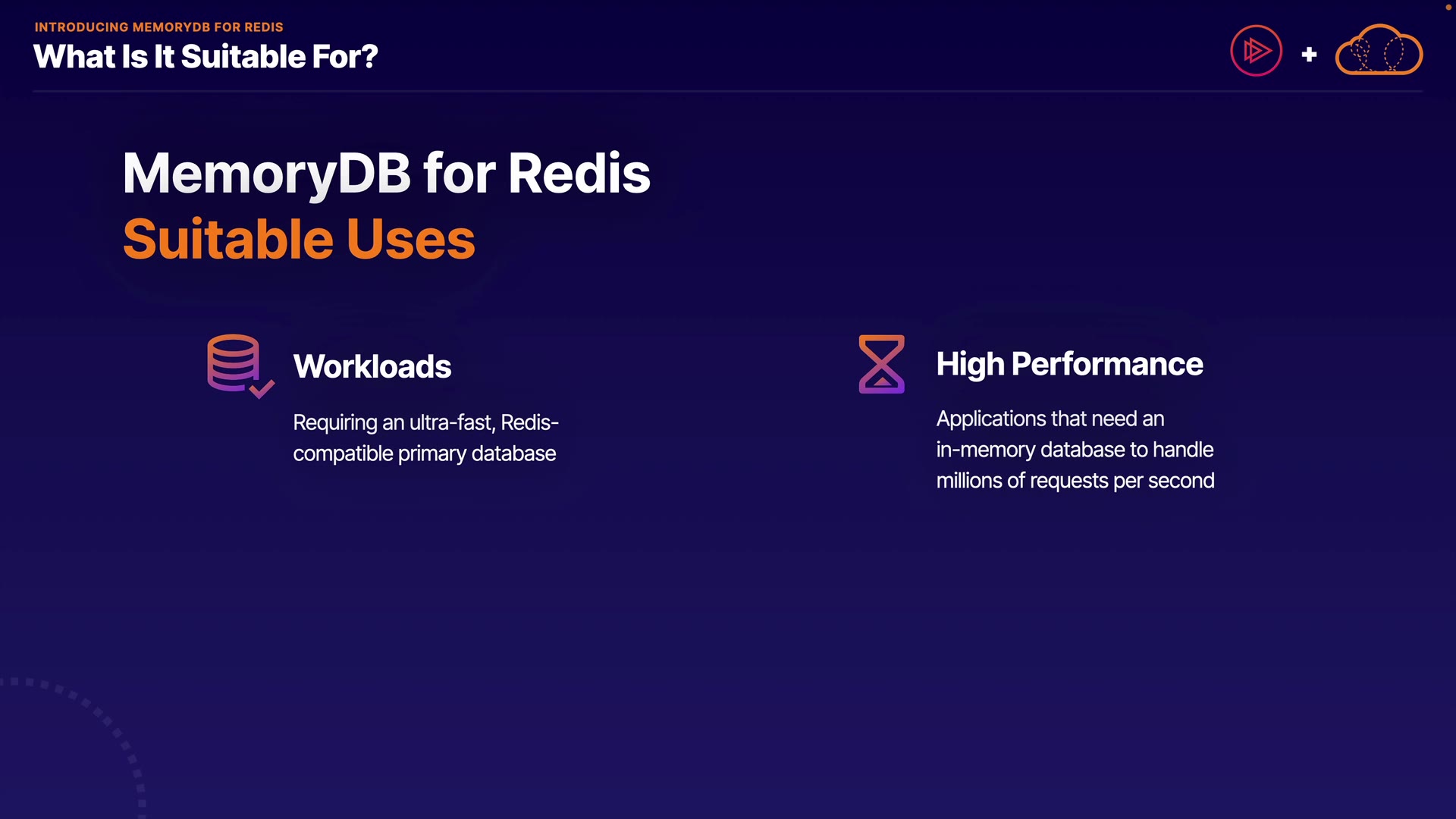 INTRODUCING MEMORYDB FOR REDIS
What Is It Suitable For?

+

MemoryDB for Redis
Suitable Uses

Workloads

Requiring an ultra-fast, Redis-compatible primary database

High Performance

Applications that need an in-memory database to handle millions of requests per second